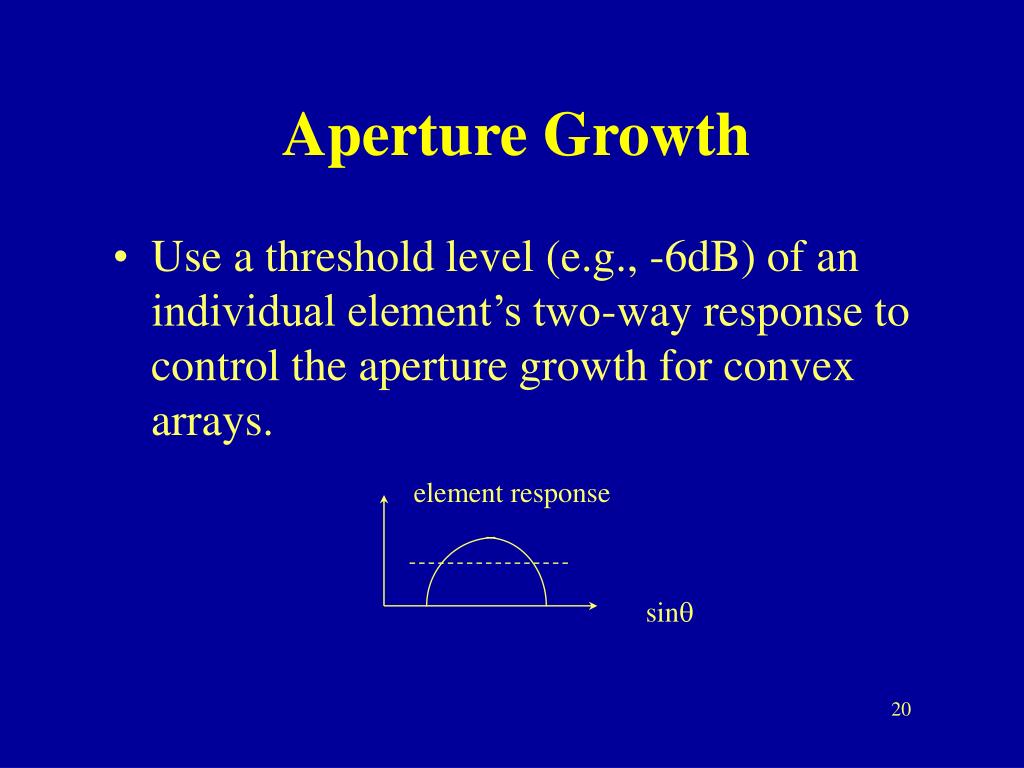 Aperture Growth

• Use a threshold level (e.g., -6dB) of an individual element’s two-way response to control the aperture growth for convex arrays.

element response

$\sin\theta$

20